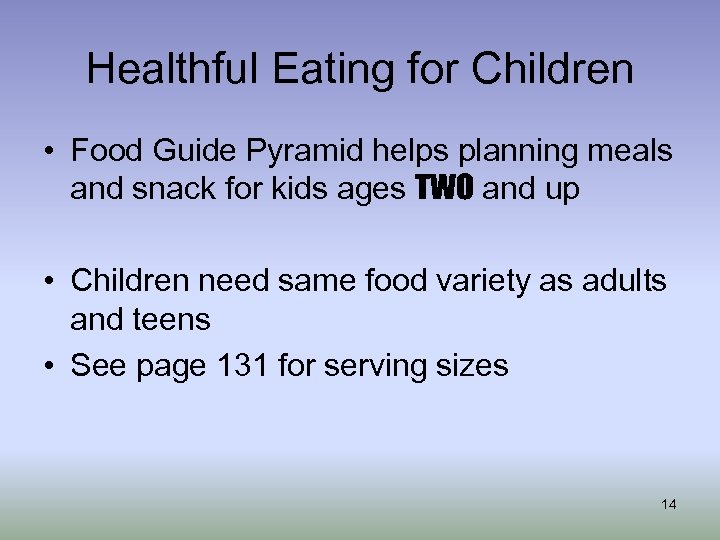 Healthful Eating for Children

• Food Guide Pyramid helps planning meals and snack for kids ages TWO and up

• Children need same food variety as adults and teens

• See page 131 for serving sizes

14